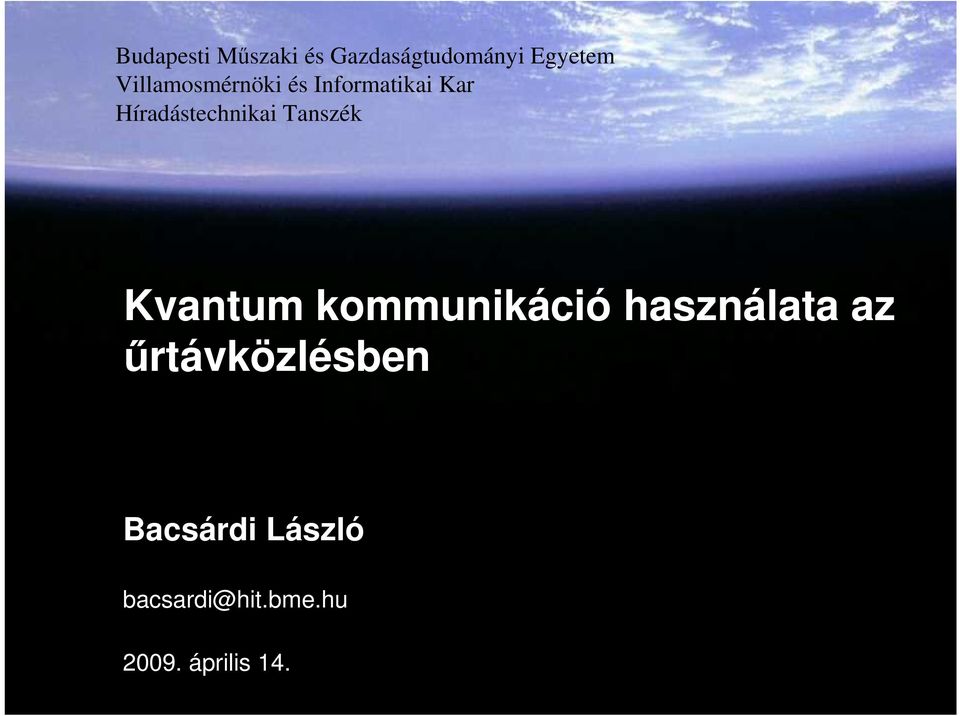 Budapesti Műszaki és Gazdaságtudományi Egyetem
Villamosmérnöki és Informatikai Kar
Híradástechnikai Tanszék

Kvantum kommunikáció használata az űrtávközlésben

Bacsárdi László

bacsardi@hit.bme.hu

2009. április 14.